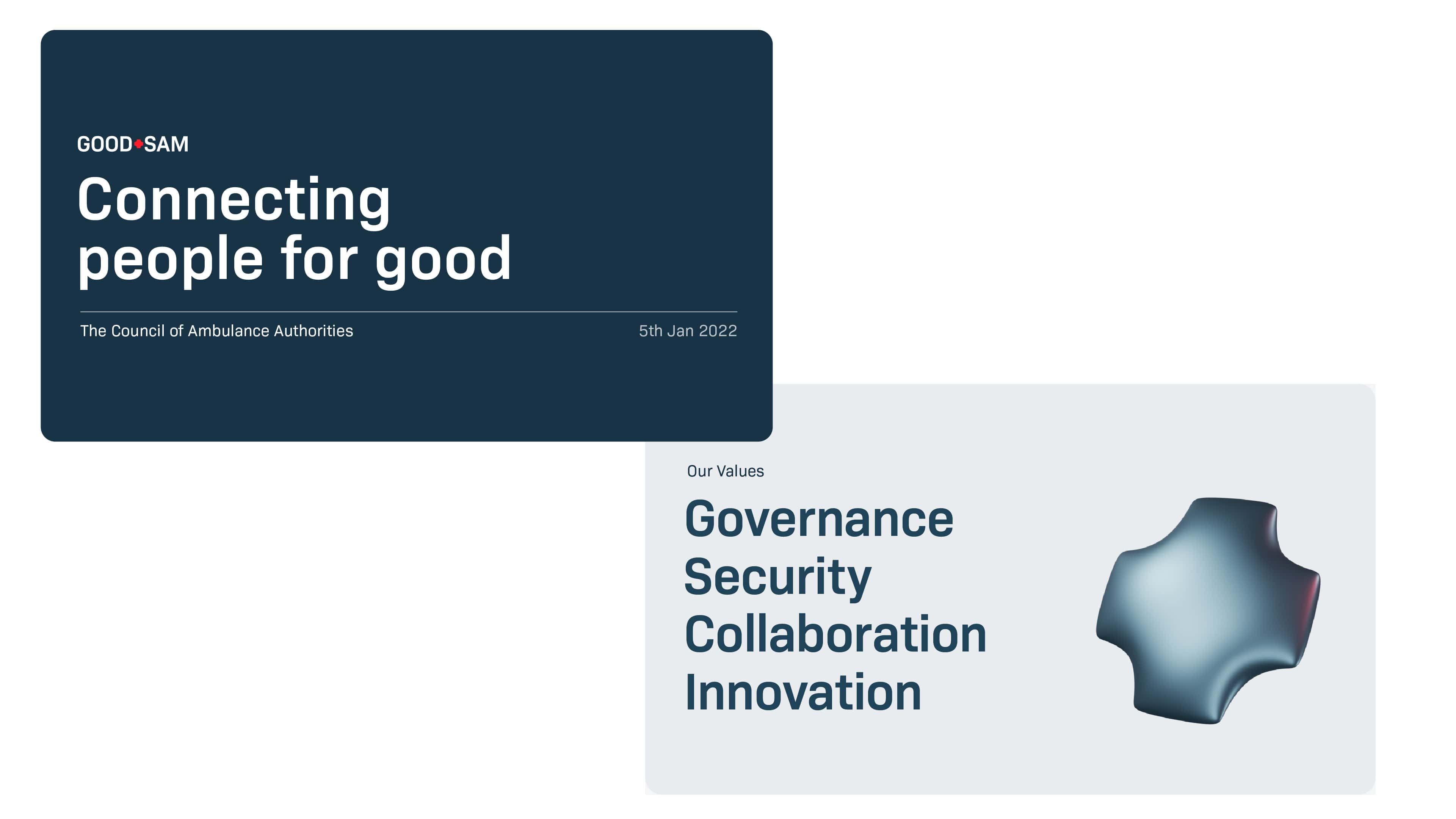 GOOD SAM

Connecting people for good

The Council of Ambulance Authorities

5th Jan 2022

Our Values

Governance
Security
Collaboration
Innovation